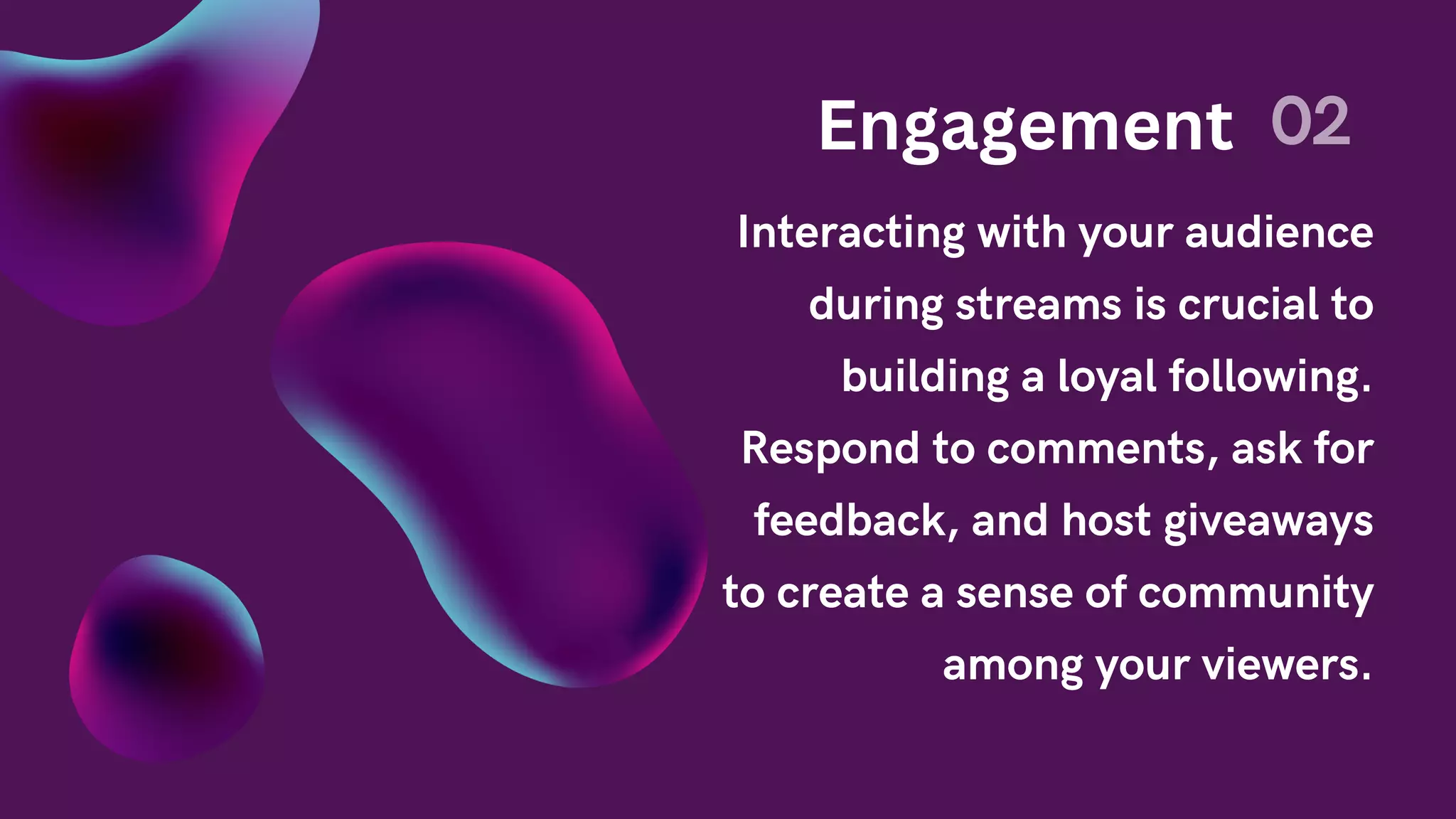 Engagement 02

Interacting with your audience during streams is crucial to building a loyal following. Respond to comments, ask for feedback, and host giveaways to create a sense of community among your viewers.